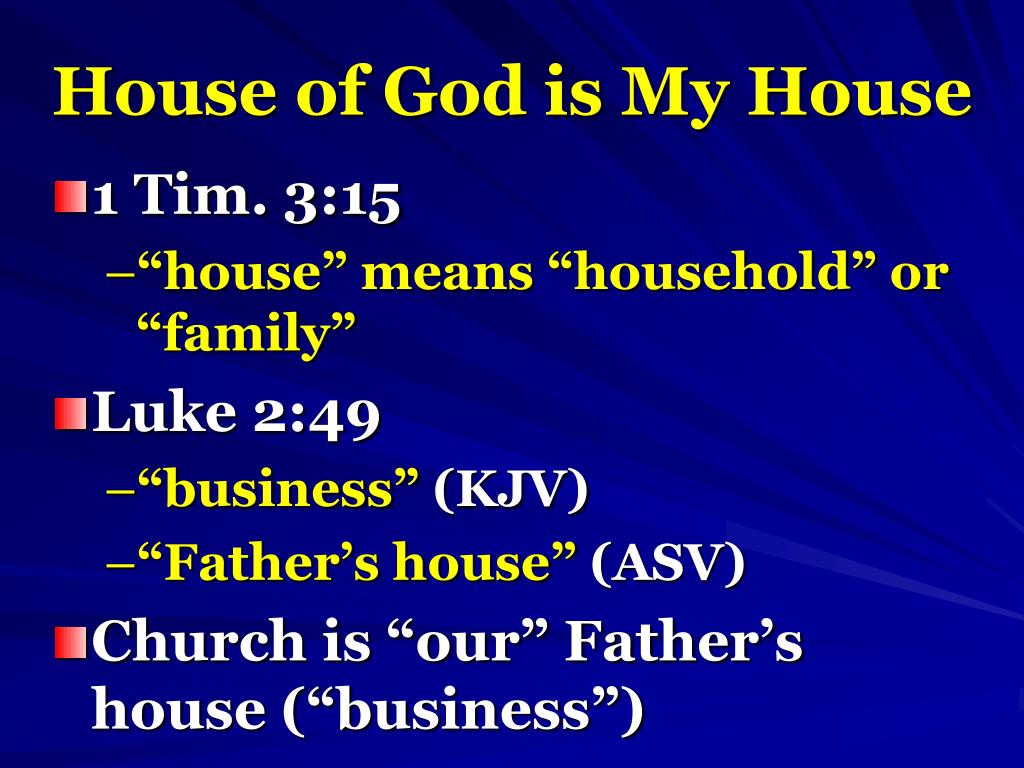 House of God is My House

1 Tim. 3:15

–“house” means “household” or “family”

Luke 2:49

–“business” (KJV)

–“Father’s house” (ASV)

Church is “our” Father’s house (“business”)